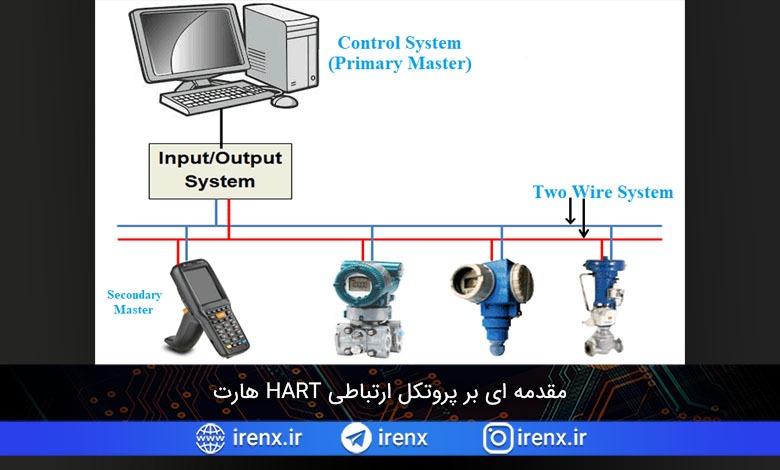 Control System
(Primary Master)

Input/Output
System

Two Wire System

Secondary
Master

مقدمه ای بر پروتکل ارتباطی HART هارت

irenx.ir

irenx

irenx.ir